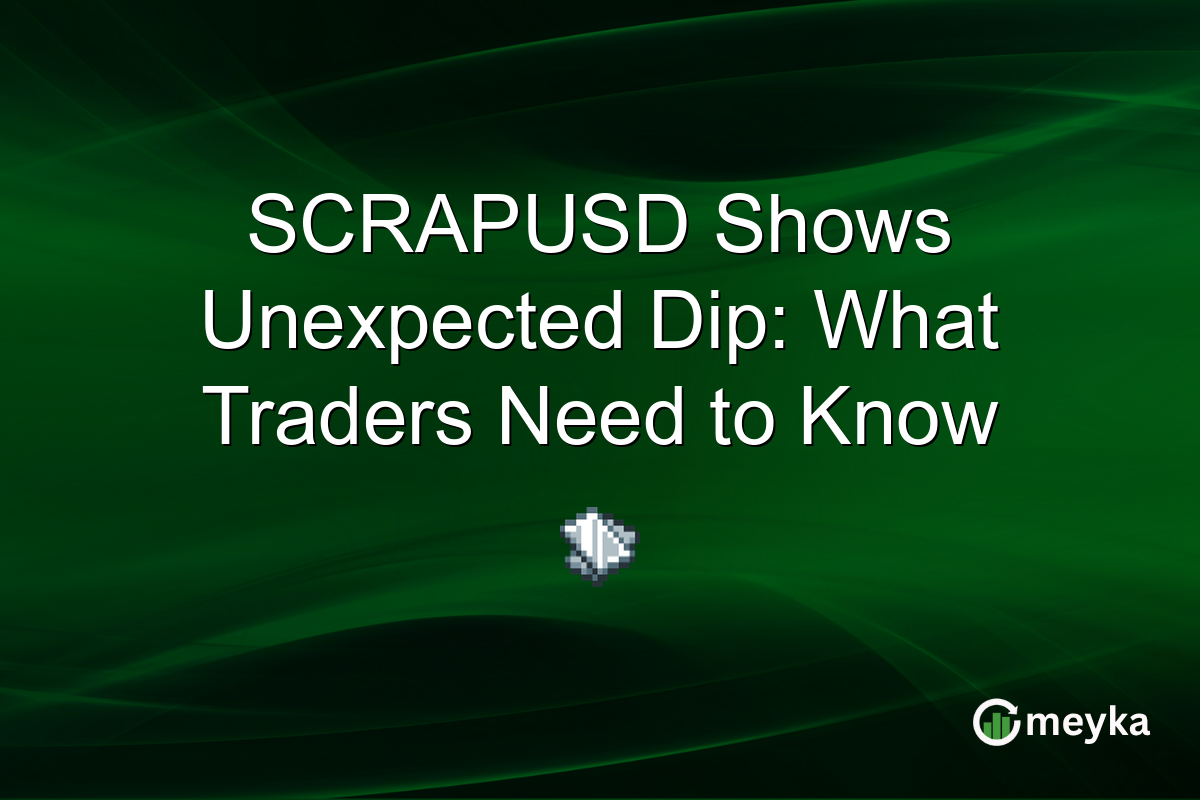 SCRAPUSD Shows Unexpected Dip: What Traders Need to Know

meyka